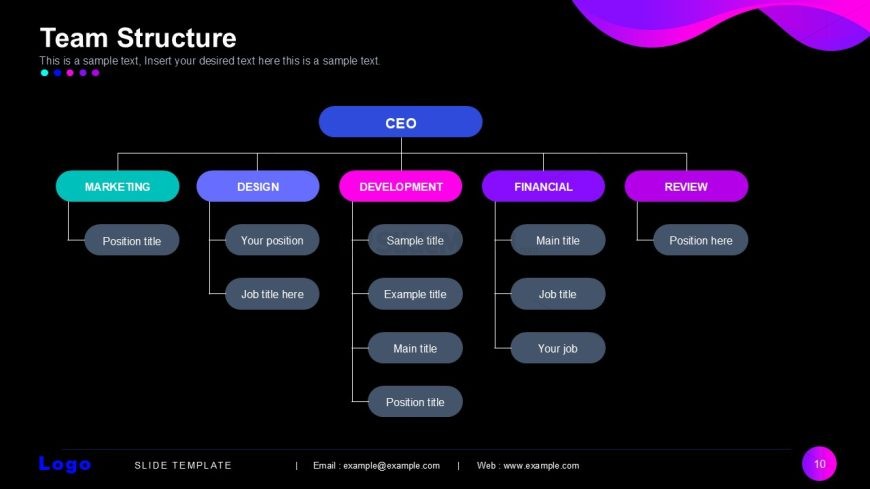 Team Structure
This is a sample text, Insert your desired text here this is a sample text.

CEO

MARKETING
Position title

DESIGN
Your position
Job title here

DEVELOPMENT
Sample title
Example title
Main title
Position title

FINANCIAL
Main title
Job title
Your job

REVIEW
Position here

Logo SLIDE TEMPLATE | Email : example@example.com | Web : www.example.com 10